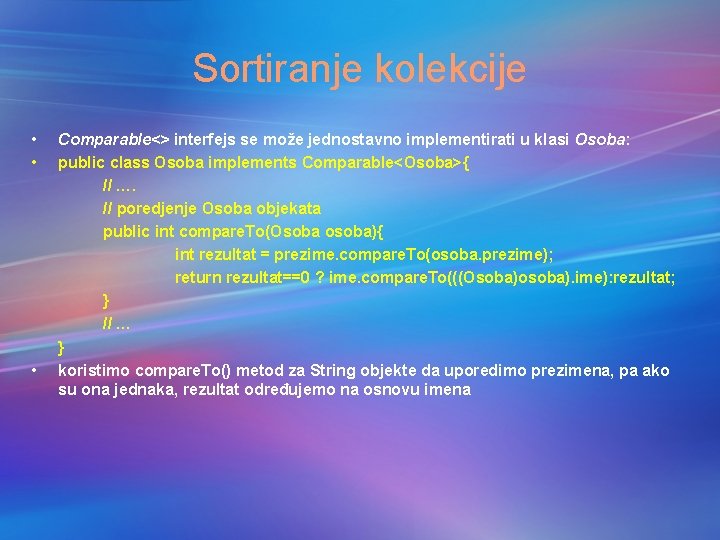 Sortiranje kolekcije

• Comparable<> interfejs se može jednostavno implementirati u klasi Osoba:
• public class Osoba implements Comparable<Osoba>{
// ….
// poredjenje Osoba objekata
public int compareTo(Osoba osoba){
int rezultat = prezime.compareTo(osoba.prezime);
return rezultat==0 ? ime.compareTo(((Osoba)osoba).ime):rezultat;
}
// …
}
• koristimo compareTo() metod za String objekte da uporedimo prezimena, pa ako su ona jednaka, rezultat određujemo na osnovu imena